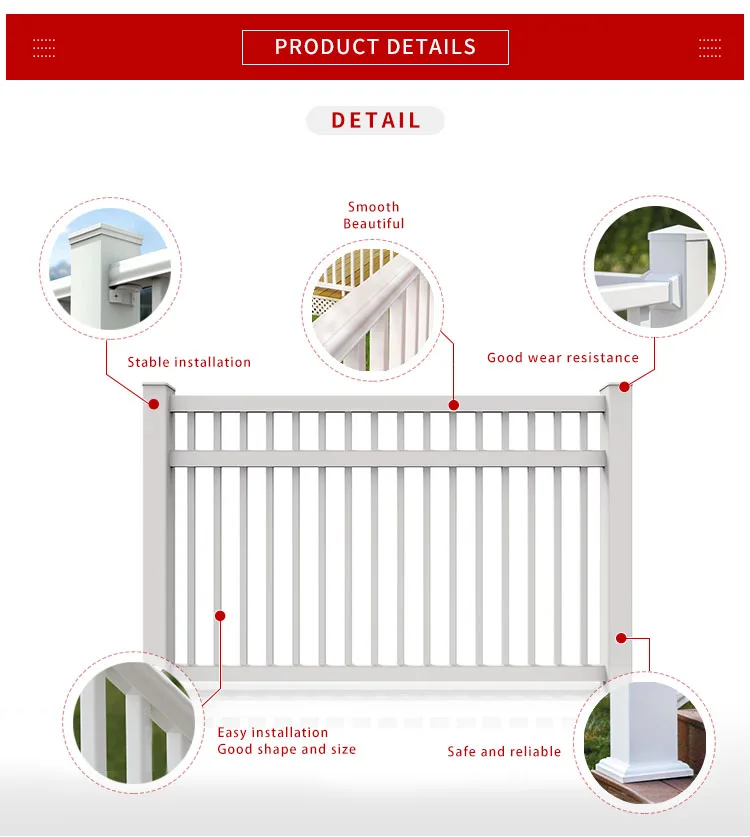 PRODUCT DETAILS

DETAIL

Smooth
Beautiful

Stable installation

Good wear resistance

Easy installation
Good shape and size

Safe and reliable